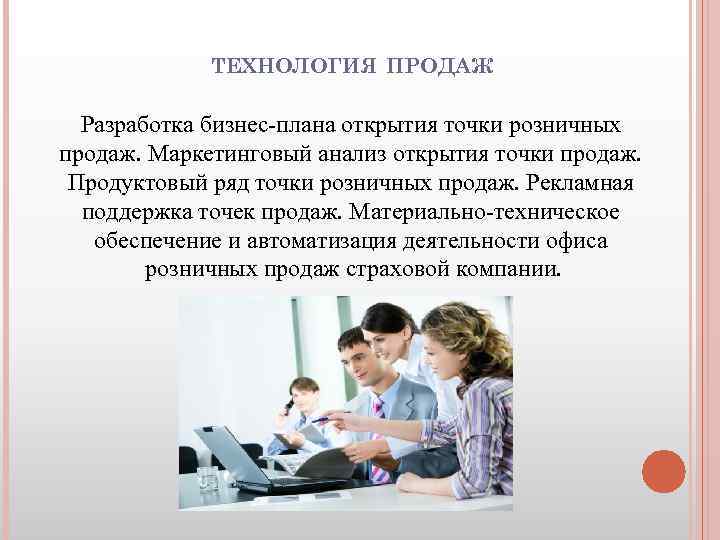 ТЕХНОЛОГИЯ ПРОДАЖ

Разработка бизнес-плана открытия точки розничных продаж. Маркетинговый анализ открытия точки продаж. Продуктовый ряд точки розничных продаж. Рекламная поддержка точек продаж. Материально-техническое обеспечение и автоматизация деятельности офиса розничных продаж страховой компании.